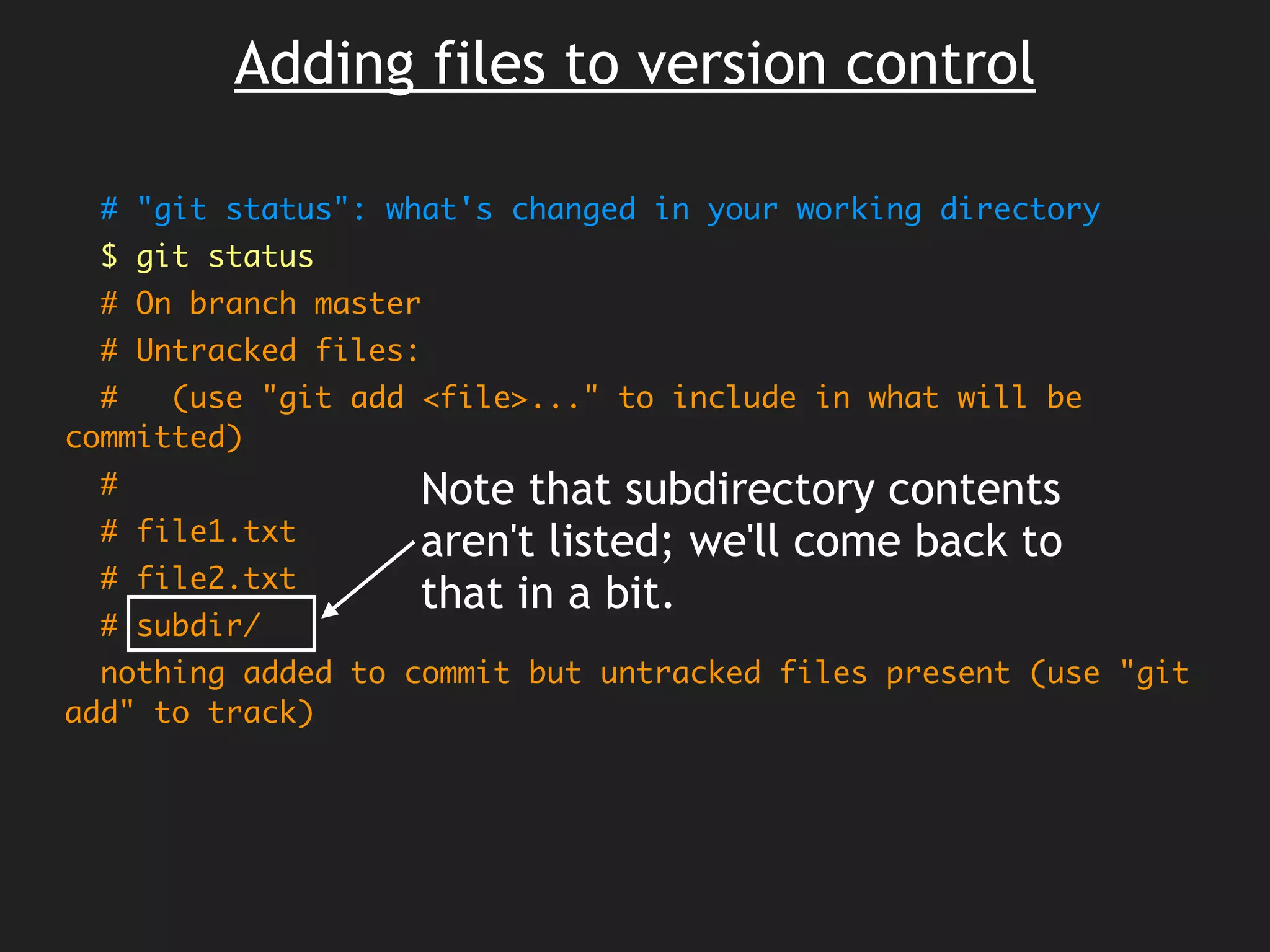 Adding files to version control

# "git status": what's changed in your working directory
$ git status
# On branch master
# Untracked files:
#   (use "git add <file>..." to include in what will be committed)
#
# file1.txt
# file2.txt
# subdir/
nothing added to commit but untracked files present (use "git add" to track)

Note that subdirectory contents aren't listed; we'll come back to that in a bit.